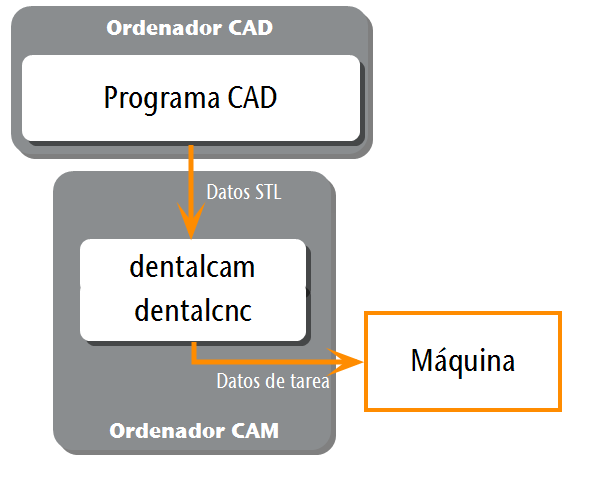 Ordenador CAD

Programa CAD

Datos STL

dentalcam
dentalcnc

Datos de tarea

Máquina

Ordenador CAM